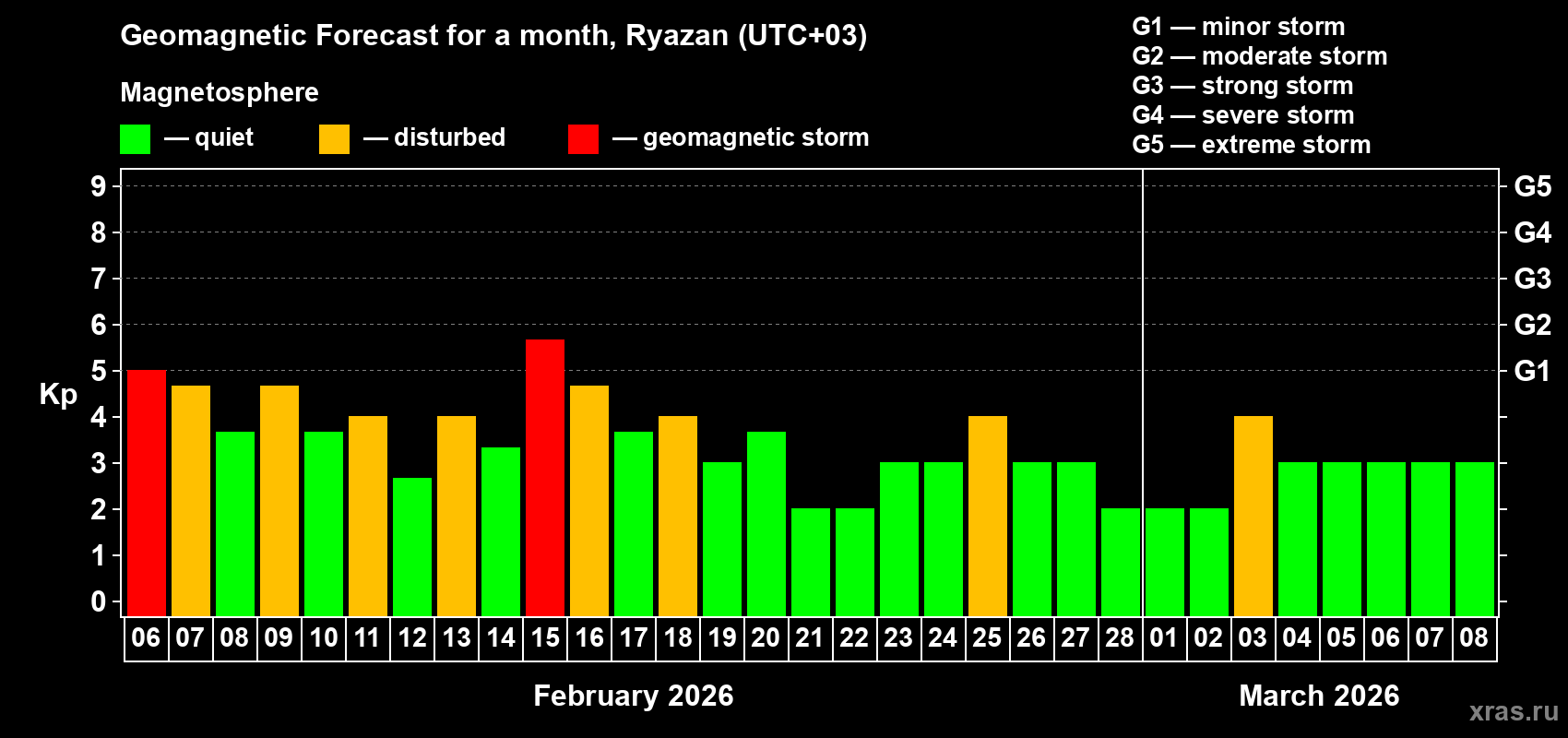 Geomagnetic Forecast for a month, Ryazan (UTC+03)

Magnetosphere

— quiet — disturbed — geomagnetic storm

G1 — minor storm
G2 — moderate storm
G3 — strong storm
G4 — severe storm
G5 — extreme storm

Kp

9
8
7
6
5
4
3
2
1
0

G5
G4
G3
G2
G1

06 07 08 09 10 11 12 13 14 15 16 17 18 19 20 21 22 23 24 25 26 27 28 01 02 03 04 05 06 07 08

February 2026

March 2026

xras.ru